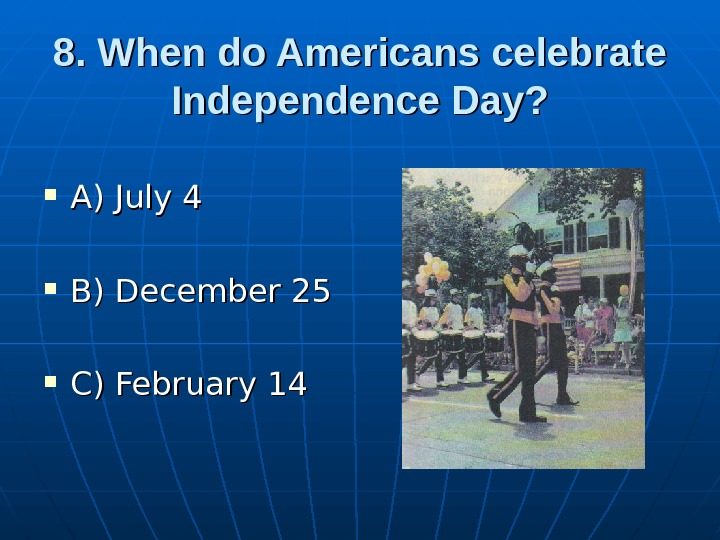 8. When do Americans celebrate Independence Day?

A) July 4

B) December 25

C) February 14